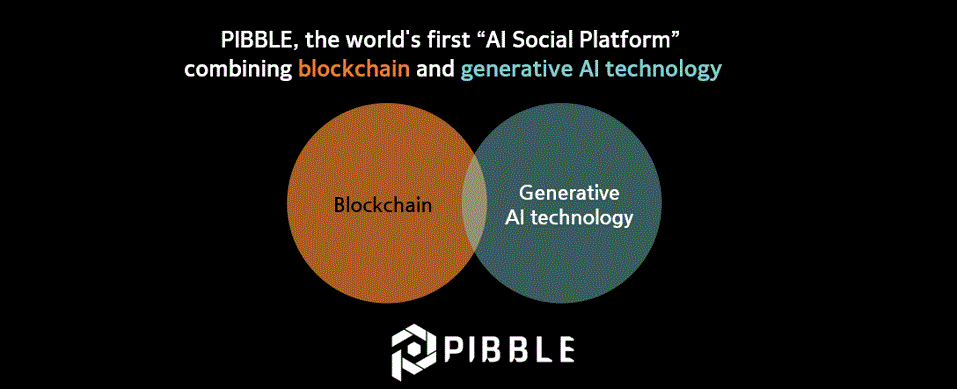 PIBBLE, the world's first "AI Social Platform" combining blockchain and generative AI technology

Blockchain

Generative AI technology

PIBBLE